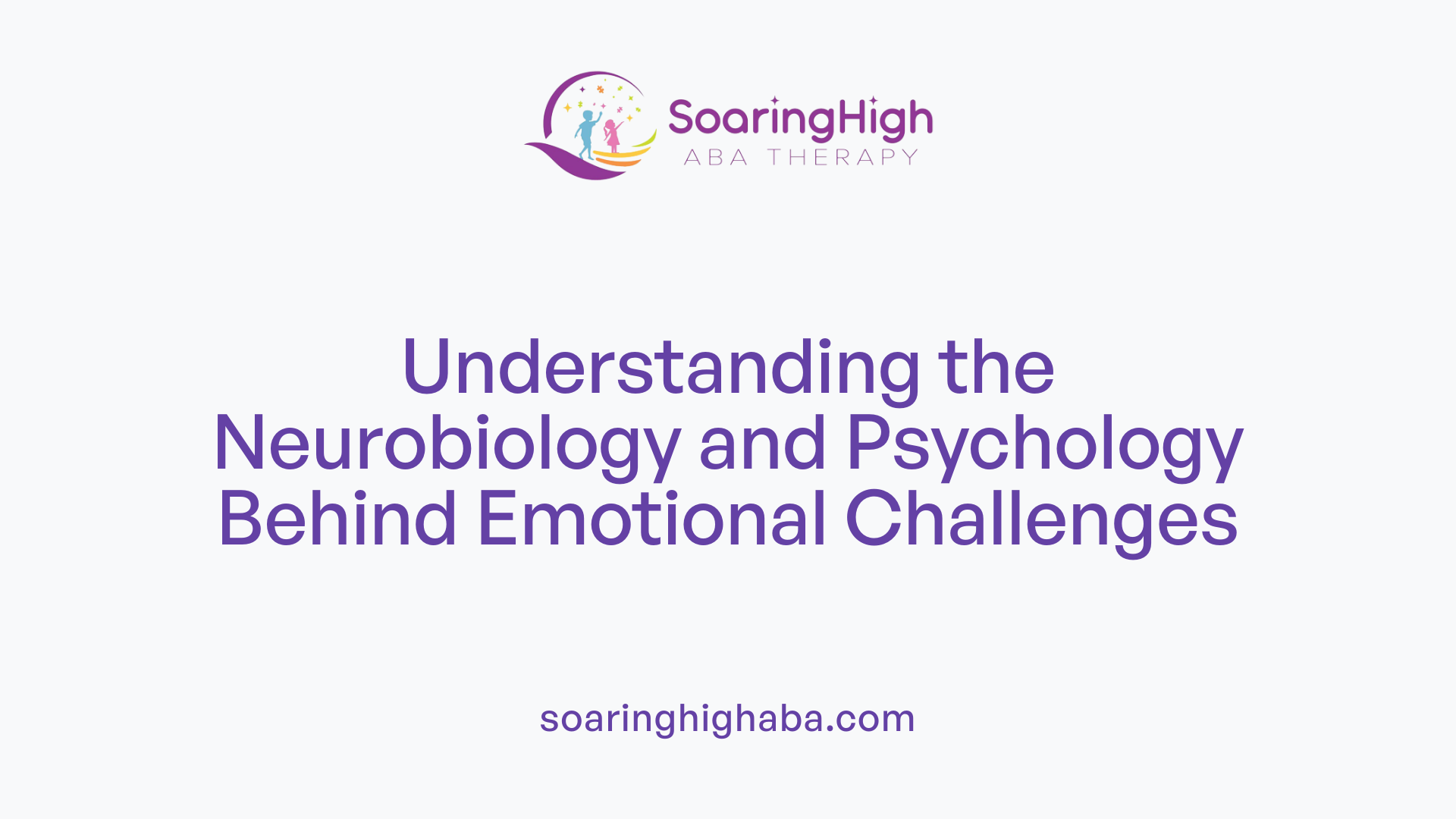 SoaringHigh
ABA THERAPY

Understanding the Neurobiology and Psychology Behind Emotional Challenges

soaringhighaba.com